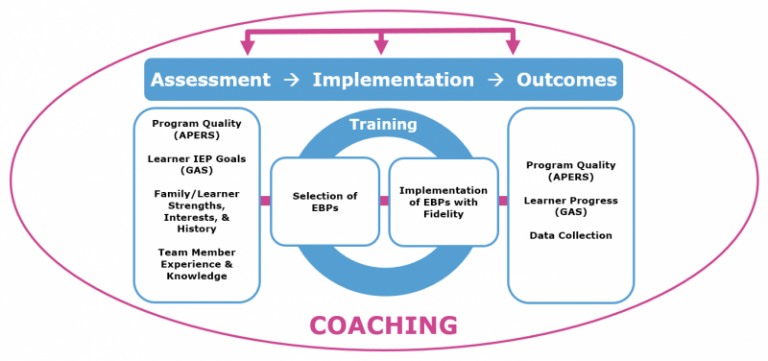 Assessment → Implementation → Outcomes

Program Quality (APERS)

Learner IEP Goals (GAS)

Family/Learner Strengths, Interests, & History

Team Member Experience & Knowledge

Training

Selection of EBPs

Implementation of EBPs with Fidelity

Program Quality (APERS)

Learner Progress (GAS)

Data Collection

COACHING